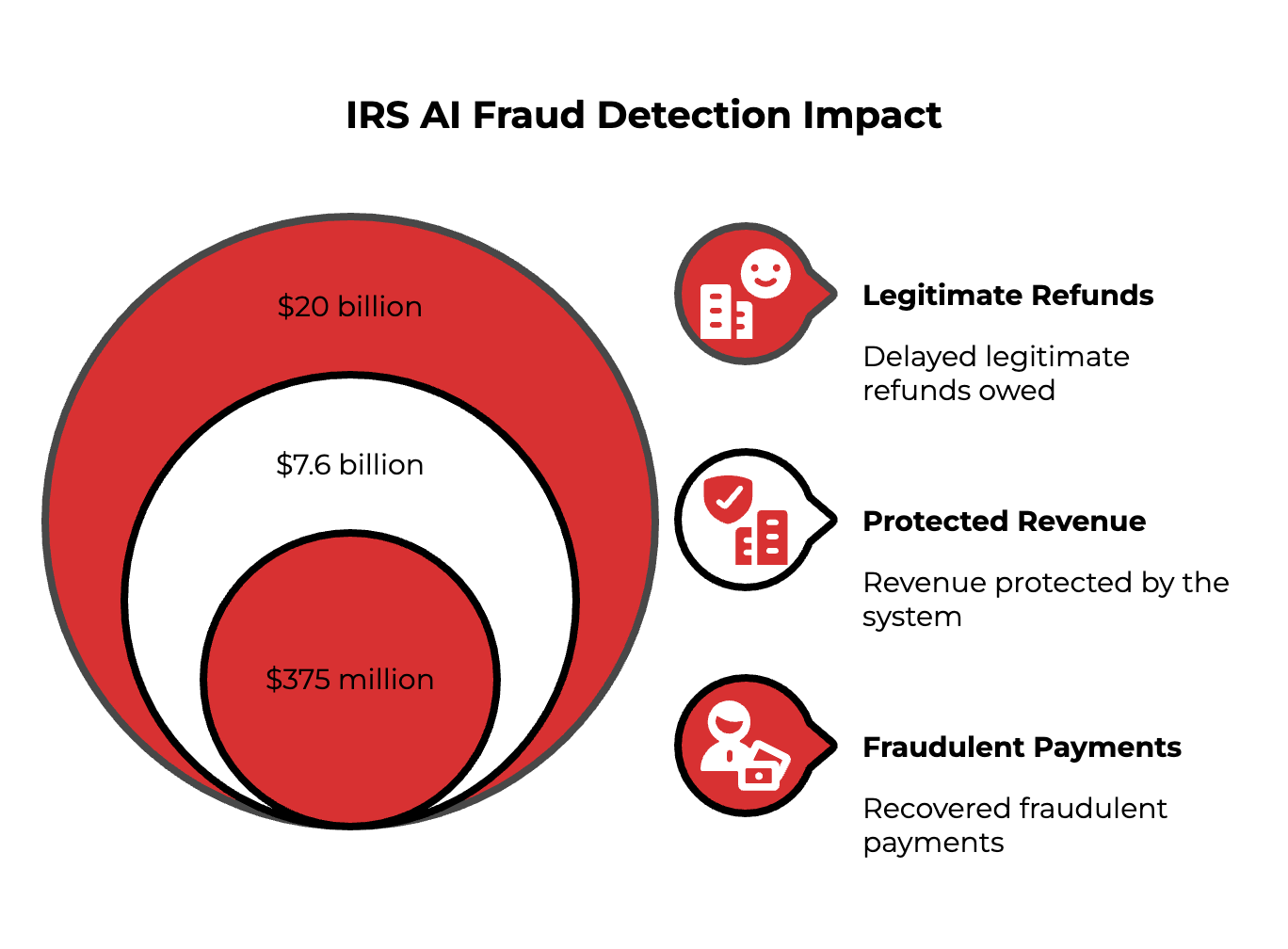 IRS AI Fraud Detection Impact

\$20 billion

\$7.6 billion

\$375 million

Legitimate Refunds

Delayed legitimate refunds owed

Protected Revenue

Revenue protected by the system

Fraudulent Payments

Recovered fraudulent payments